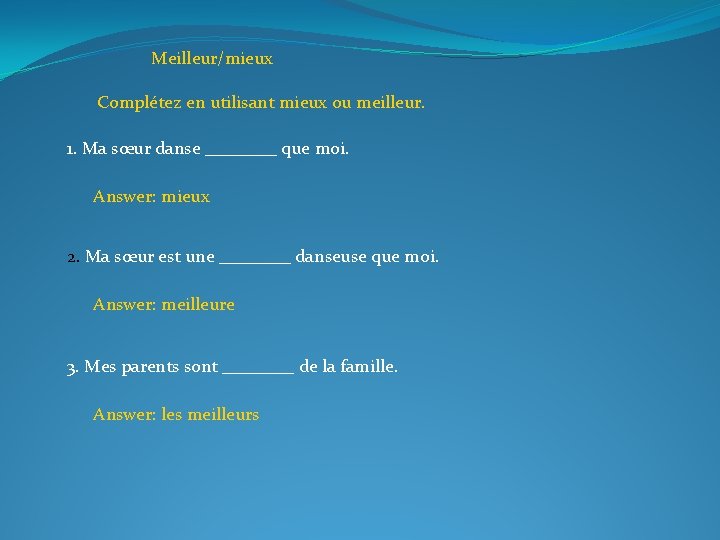 Meilleur/mieux

Complétez en utilisant mieux ou meilleur.

1. Ma sœur danse ________ que moi.

Answer: mieux

2. Ma sœur est une ________ danseuse que moi.

Answer: meilleure

3. Mes parents sont ________ de la famille.

Answer: les meilleurs